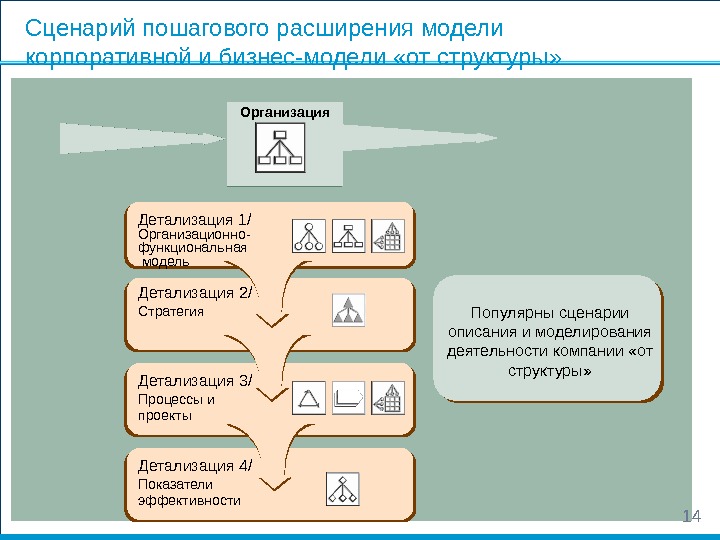 Сценарий пошагового расширения модели корпоративной и бизнес-модели «от структуры»

Организация

Детализация 1/
Организационно-функциональная модель

Детализация 2/
Стратегия

Детализация 3/
Процессы и проекты

Детализация 4/
Показатели эффективности

Популярны сценарии описания и моделирования деятельности компании «от структуры»

14